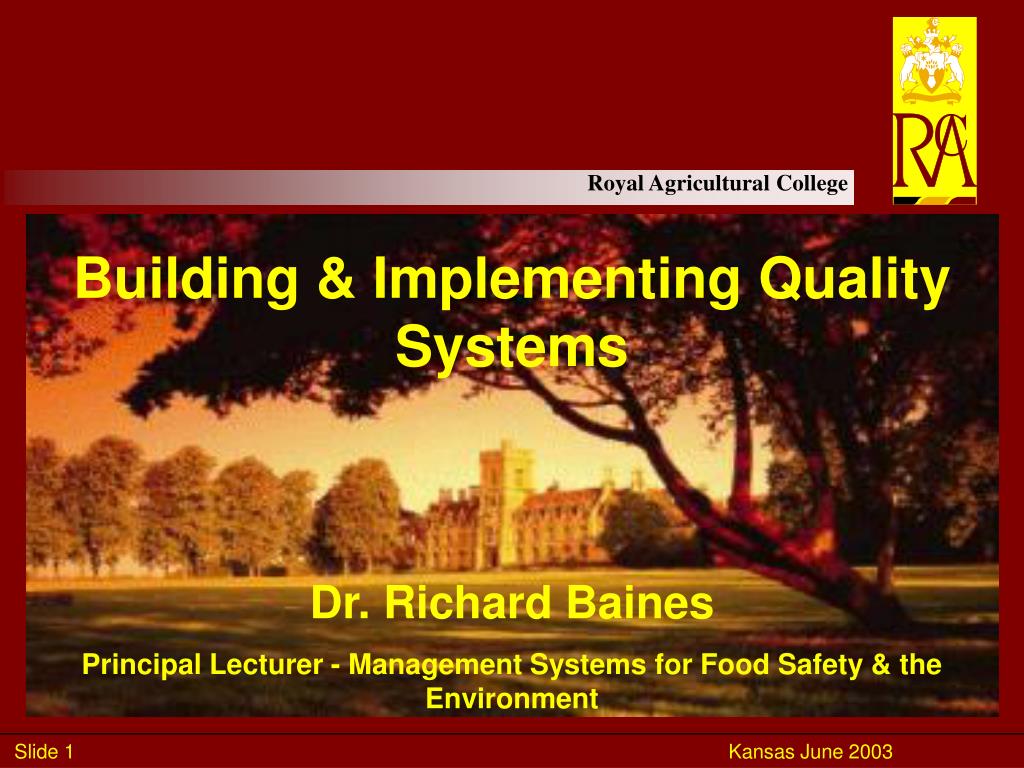 RAC

Royal Agricultural College

Building & Implementing Quality Systems

Dr. Richard Baines

Principal Lecturer - Management Systems for Food Safety & the Environment

Slide 1

Kansas June 2003